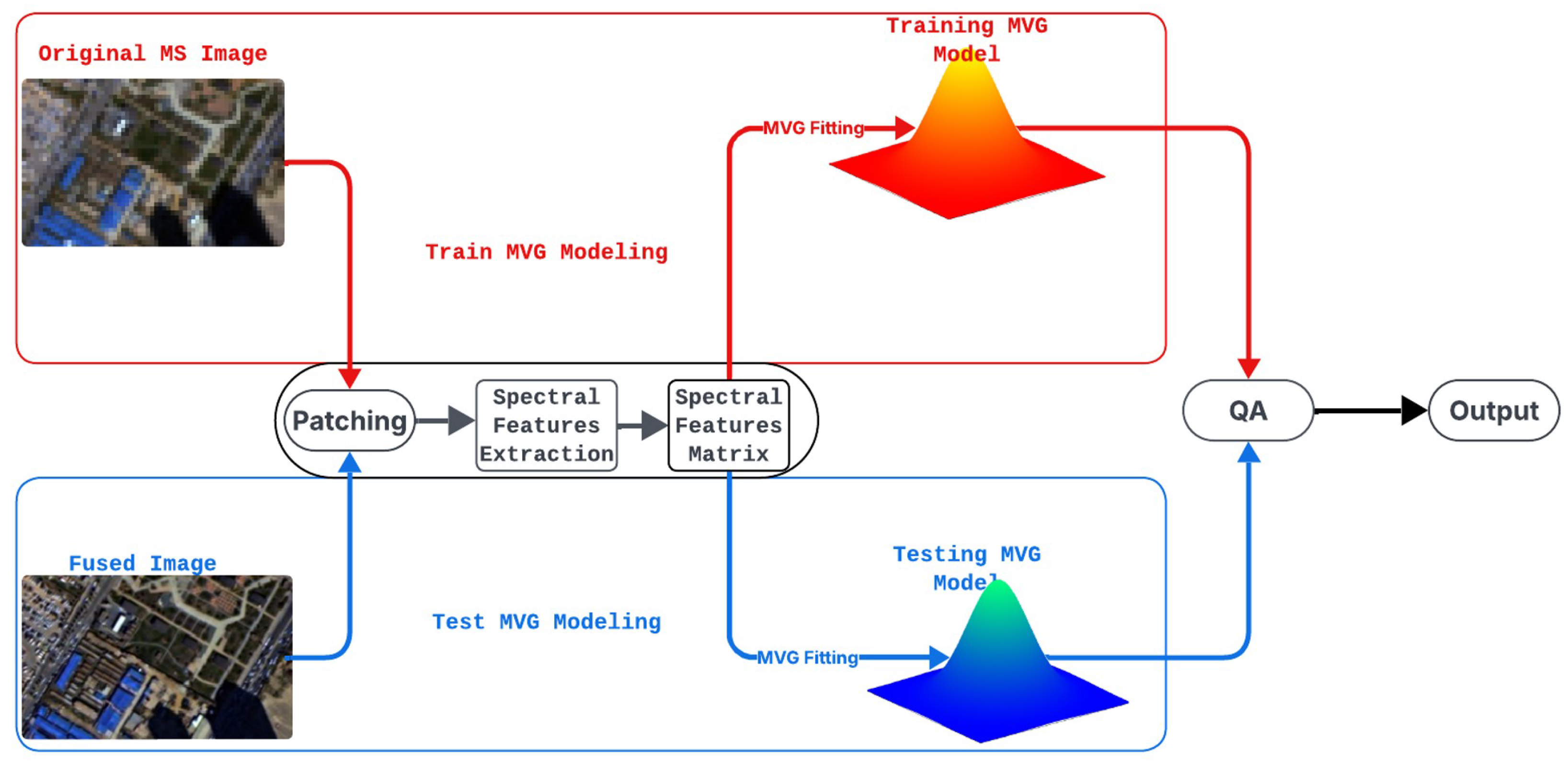 Original MS Image

Training MVG Model

MVG Fitting

Train MVG Modeling

Patching

Spectral Features Extraction

Spectral Features Matrix

QA

Output

Fused Image

Test MVG Modeling

Testing MVG Model

MVG Fitting